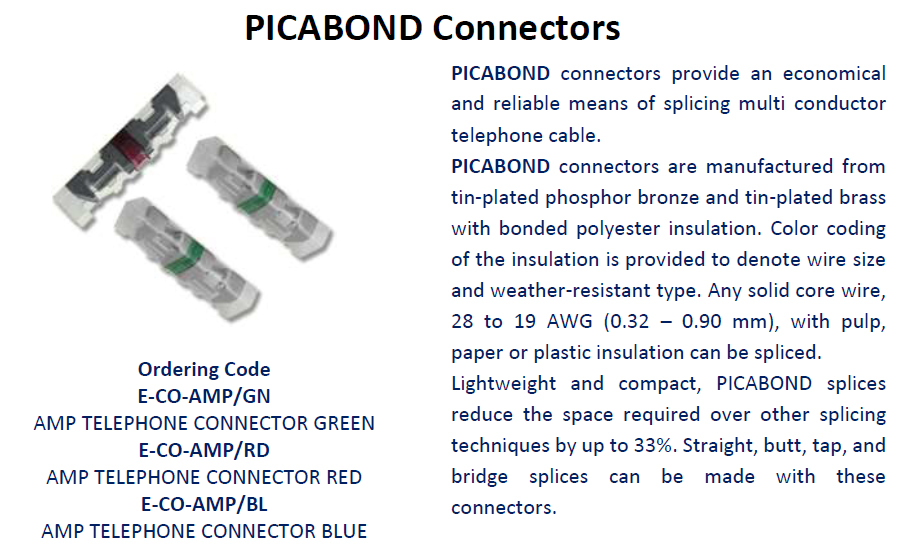 PICABOND Connectors

Ordering Code
E-CO-AMP/GN
AMP TELEPHONE CONNECTOR GREEN
E-CO-AMP/RD
AMP TELEPHONE CONNECTOR RED
E-CO-AMP/BL
AMP TELEPHONE CONNECTOR BLUE

PICABOND connectors provide an economical and reliable means of splicing multi conductor telephone cable.
PICABOND connectors are manufactured from tin-plated phosphor bronze and tin-plated brass with bonded polyester insulation. Color coding of the insulation is provided to denote wire size and weather-resistant type. Any solid core wire, 28 to 19 AWG (0.32 – 0.90 mm), with pulp, paper or plastic insulation can be spliced.
Lightweight and compact, PICABOND splices reduce the space required over other splicing techniques by up to 33%. Straight, butt, tap, and bridge splices can be made with these connectors.